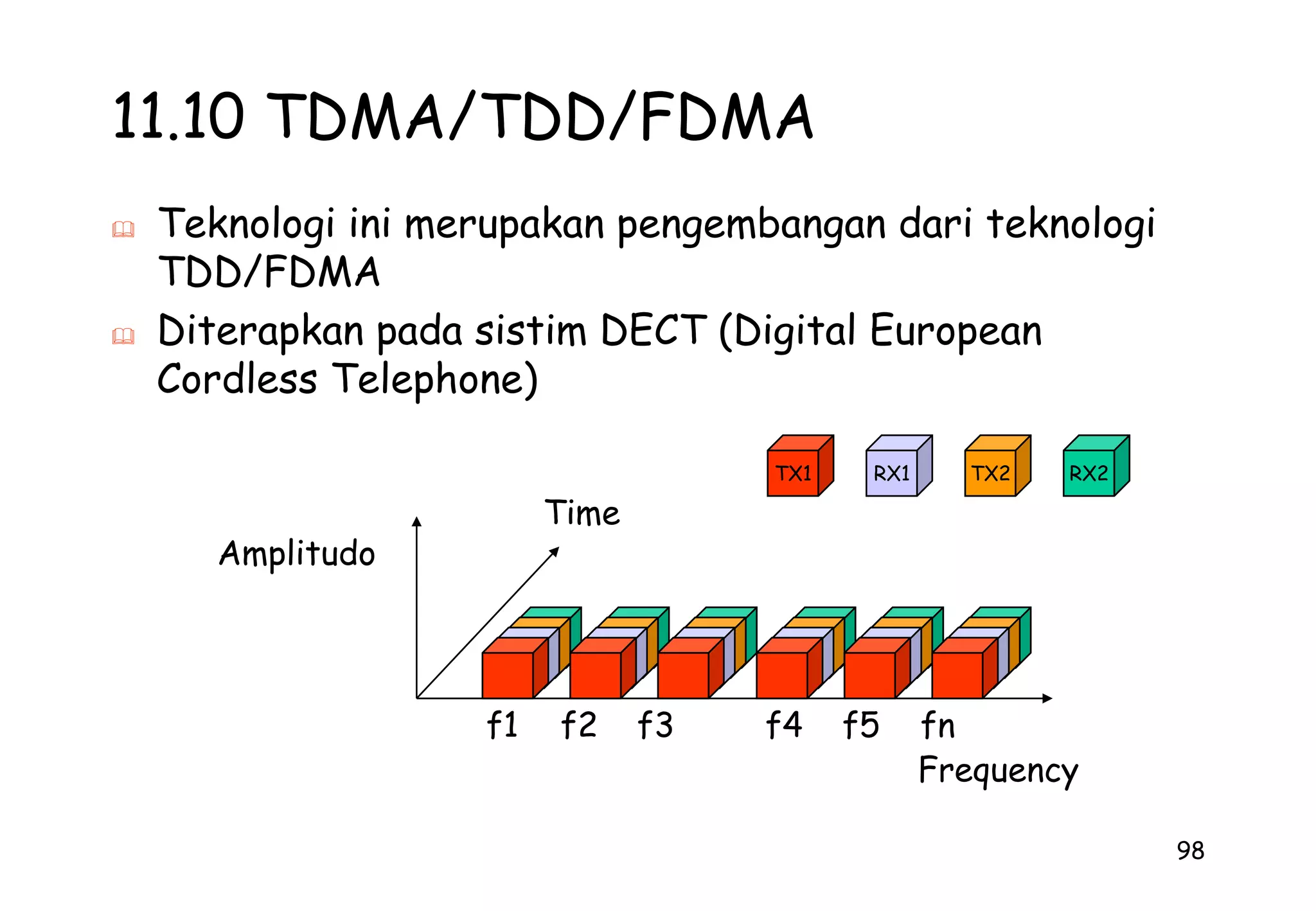 11.10 TDMA/TDD/FDMA

Teknologi ini merupakan pengembangan dari teknologi TDD/FDMA

Diterapkan pada sistim DECT (Digital European Cordless Telephone)

TX1 RX1 TX2 RX2

Time

Amplitudo

f1 f2 f3 f4 f5 fn

Frequency

98